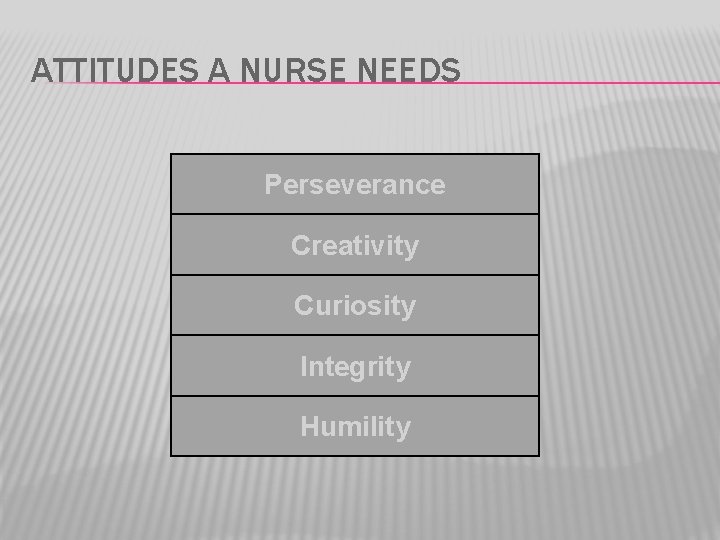 ATTITUDES A NURSE NEEDS

Perseverance

Creativity

Curiosity

Integrity

Humility